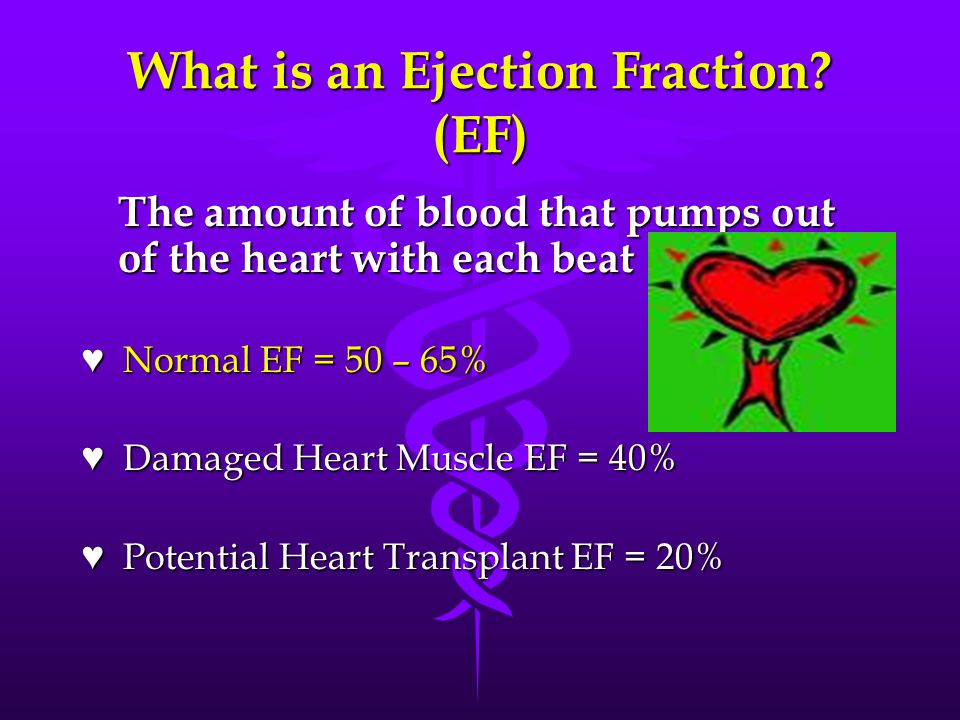 What is an Ejection Fraction? (EF)

The amount of blood that pumps out of the heart with each beat

♥ Normal EF = 50 – 65%

♥ Damaged Heart Muscle EF = 40%

♥ Potential Heart Transplant EF = 20%